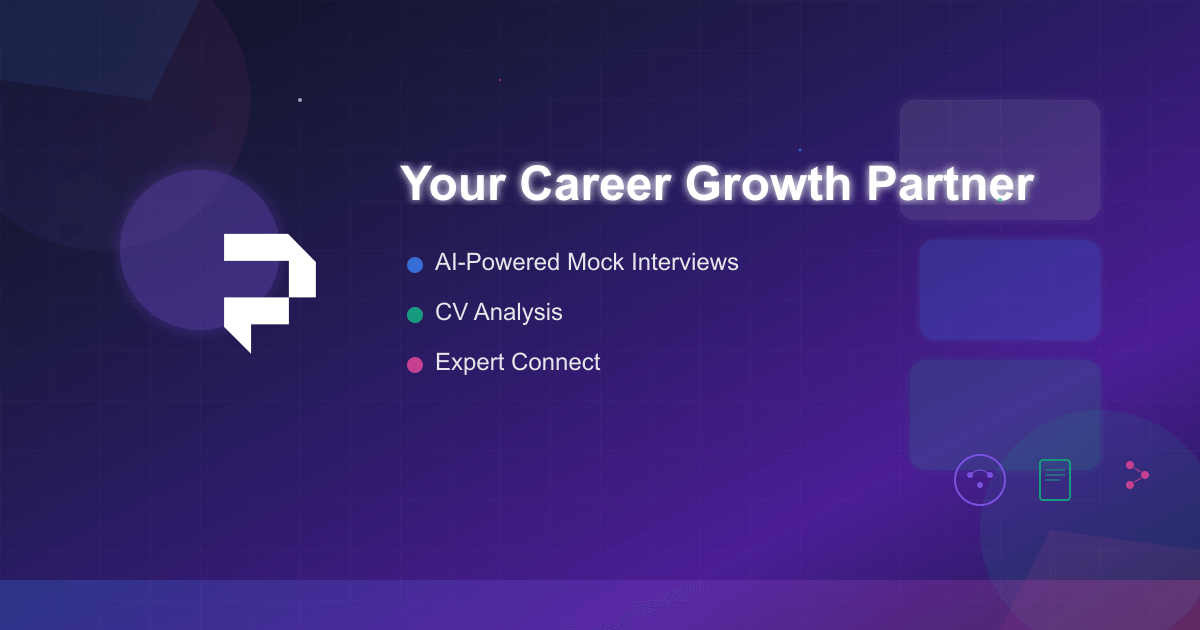 Your Career Growth Partner

AI-Powered Mock Interviews

CV Analysis

Expert Connect